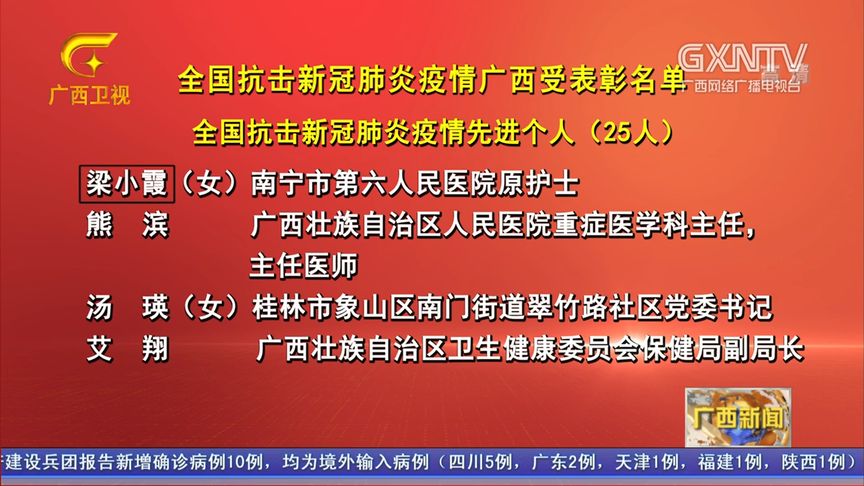 广西卫视

GXNTV 高清
广西网络广播电视台

全国抗击新冠肺炎疫情广西受表彰名单

全国抗击新冠肺炎疫情先进个人（25人）

梁小霞（女）南宁市第六人民医院原护士
熊　滨　广西壮族自治区人民医院重症医学科主任，主任医师
汤　瑛（女）桂林市象山区南门街道翠竹路社区党委书记
艾　翔　广西壮族自治区卫生健康委员会保健局副局长

广西新闻

建设兵团报告新增确诊病例10例，均为境外输入病例（四川5例，广东2例，天津1例，福建1例，陕西1例）